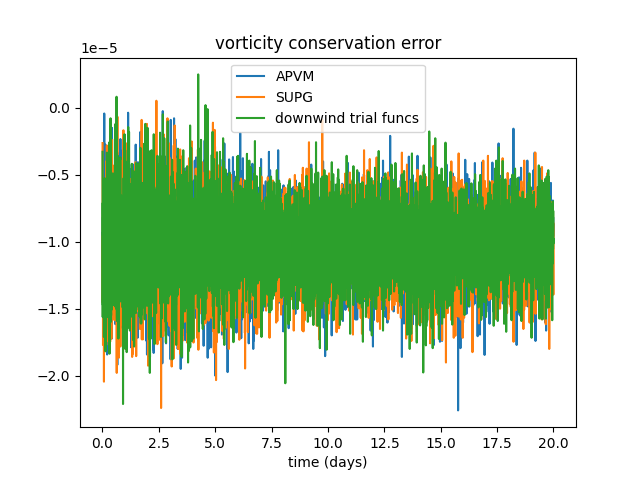 vorticity conservation error

1e−5

APVM
SUPG
downwind trial funcs

0.0
−0.5
−1.0
−1.5
−2.0

0.0 2.5 5.0 7.5 10.0 12.5 15.0 17.5 20.0

time (days)